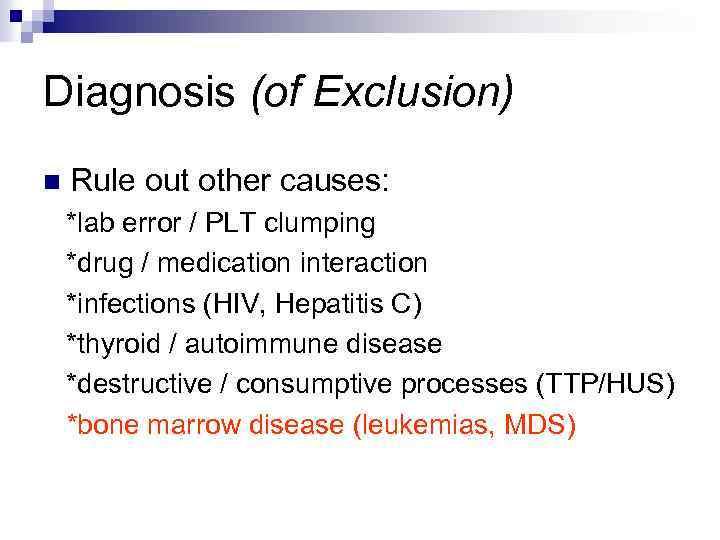 Diagnosis (of Exclusion)

Rule out other causes:

*lab error / PLT clumping
*drug / medication interaction
*infections (HIV, Hepatitis C)
*thyroid / autoimmune disease
*destructive / consumptive processes (TTP/HUS)
*bone marrow disease (leukemias, MDS)